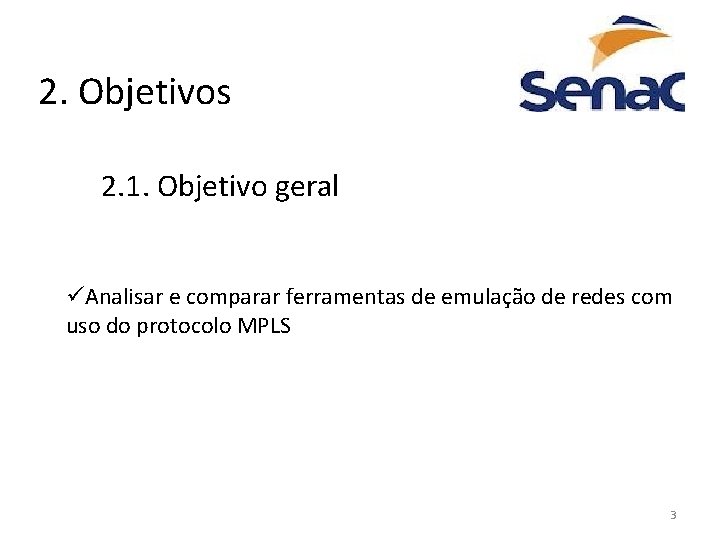 2. Objetivos

Senac

2.1. Objetivo geral

✓Analisar e comparar ferramentas de emulação de redes com uso do protocolo MPLS

3